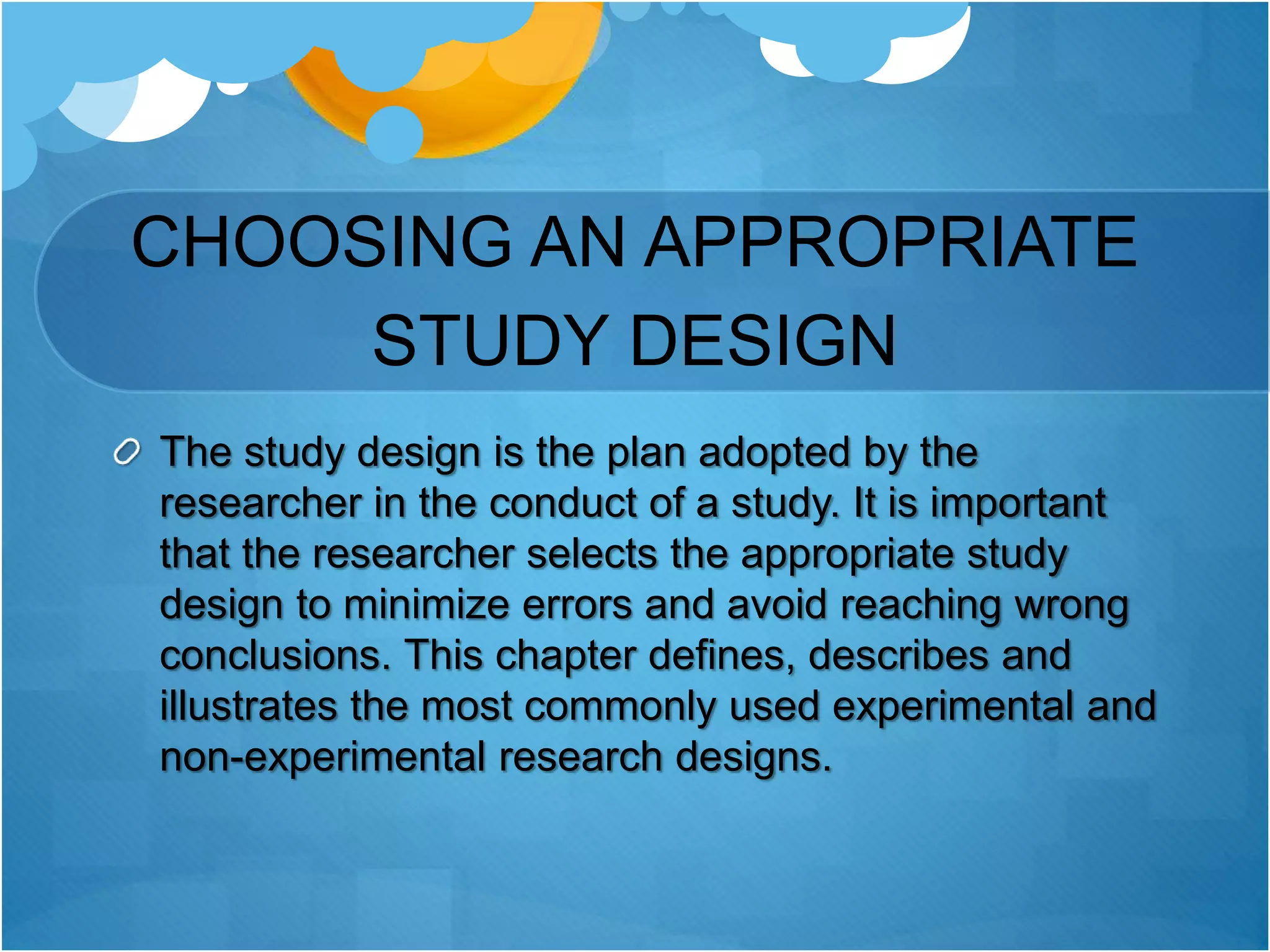 CHOOSING AN APPROPRIATE STUDY DESIGN

The study design is the plan adopted by the researcher in the conduct of a study. It is important that the researcher selects the appropriate study design to minimize errors and avoid reaching wrong conclusions. This chapter defines, describes and illustrates the most commonly used experimental and non-experimental research designs.